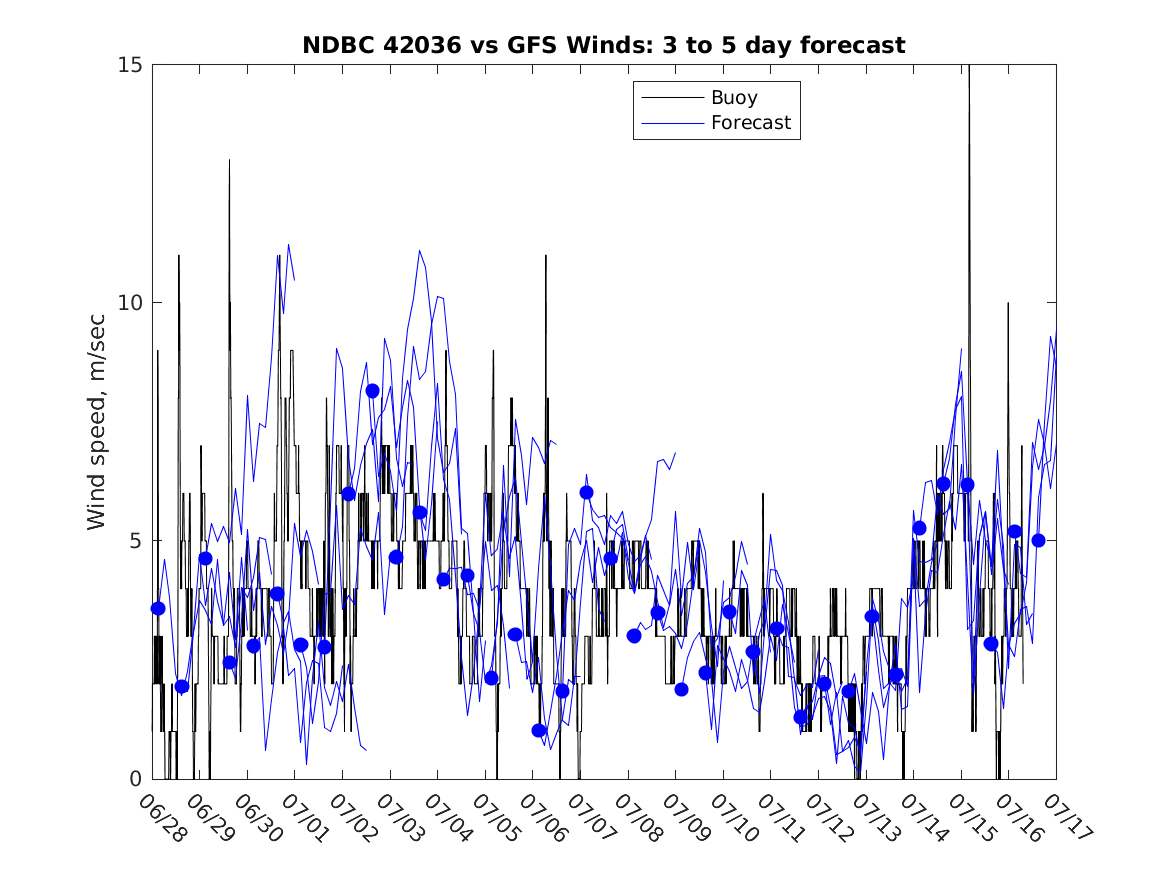 NDBC 42036 vs GFS Winds: 3 to 5 day forecast

Buoy
Forecast

Wind speed, m/sec

15
10
5
0

06/28 06/29 06/30 07/01 07/02 07/03 07/04 07/05 07/06 07/07 07/08 07/09 07/10 07/11 07/12 07/13 07/14 07/15 07/16 07/17